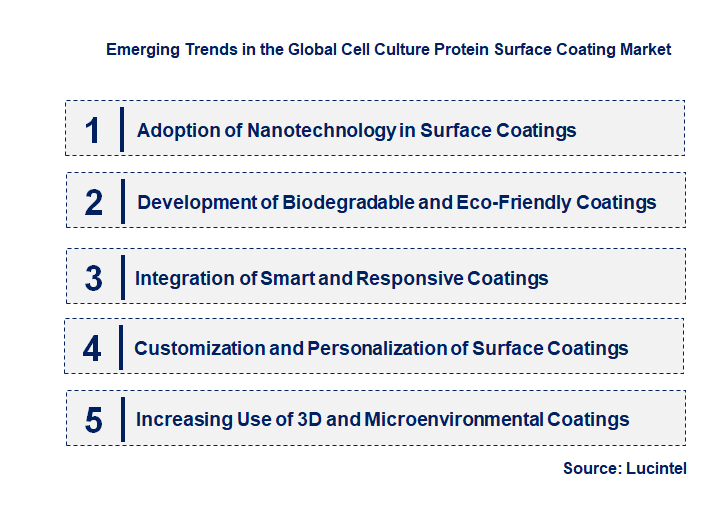 Emerging Trends in the Global Cell Culture Protein Surface Coating Market

1 Adoption of Nanotechnology in Surface Coatings

2 Development of Biodegradable and Eco-Friendly Coatings

3 Integration of Smart and Responsive Coatings

4 Customization and Personalization of Surface Coatings

5 Increasing Use of 3D and Microenvironmental Coatings

Source: Lucintel